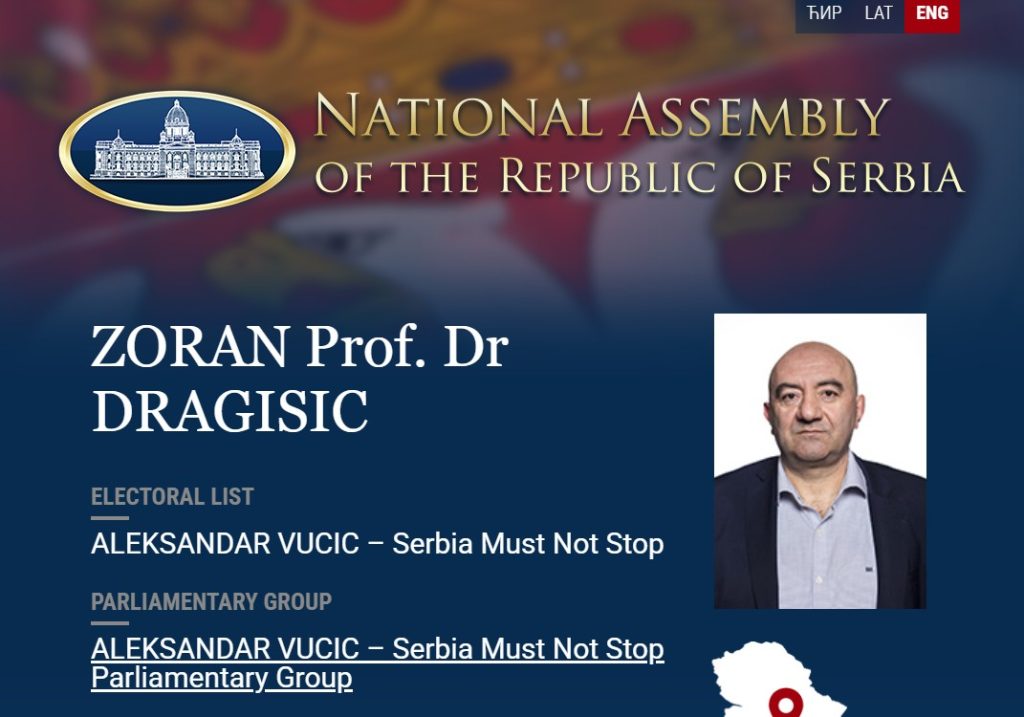 ЋИР LAT ENG

NATIONAL ASSEMBLY
OF THE REPUBLIC OF SERBIA

ZORAN Prof. Dr DRAGISIC

ELECTORAL LIST

ALEKSANDAR VUCIC – Serbia Must Not Stop

PARLIAMENTARY GROUP

ALEKSANDAR VUCIC – Serbia Must Not Stop Parliamentary Group